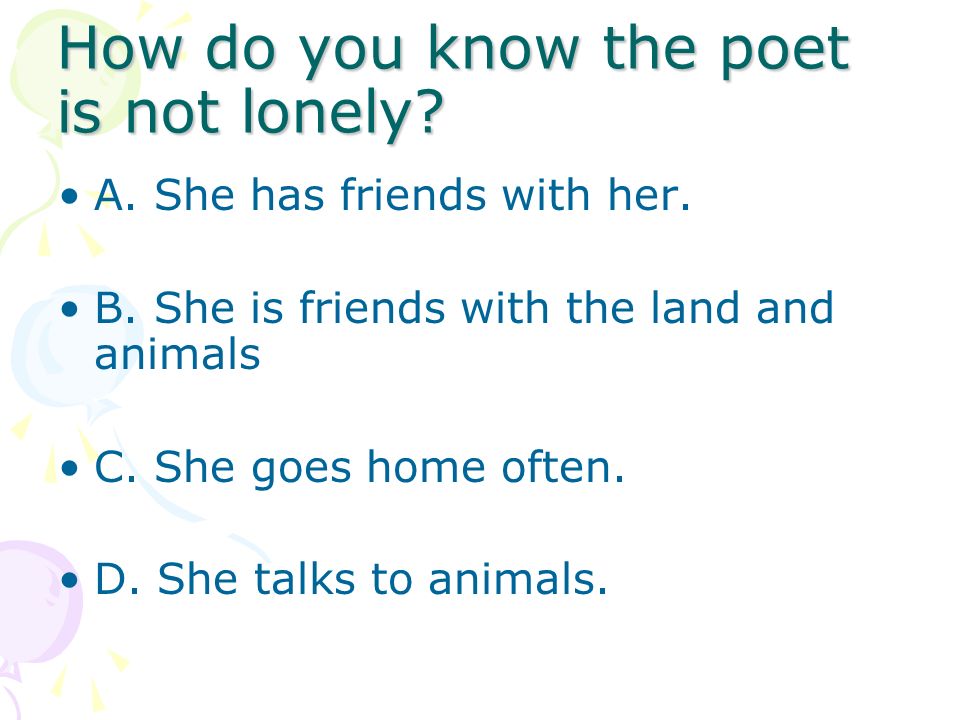 How do you know the poet is not lonely?

• A. She has friends with her.

• B. She is friends with the land and animals

• C. She goes home often.

• D. She talks to animals.